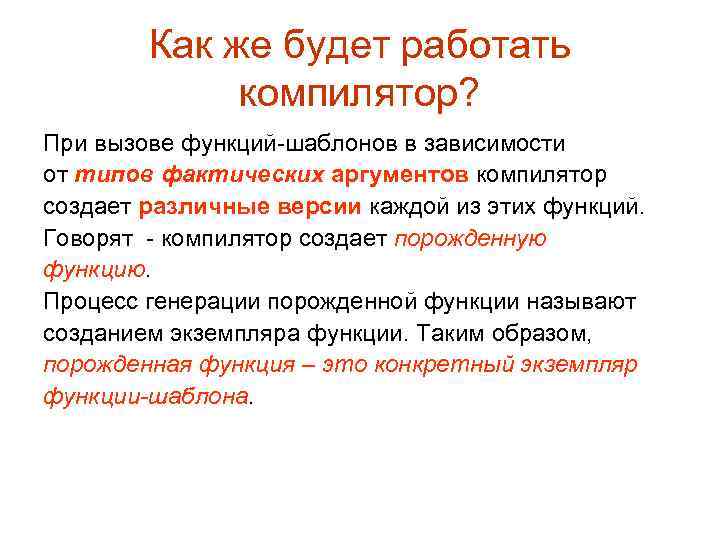 Как же будет работать компилятор?

При вызове функций-шаблонов в зависимости от типов фактических аргументов компилятор создает различные версии каждой из этих функций. Говорят - компилятор создает порожденную функцию.
Процесс генерации порожденной функции называют созданием экземпляра функции. Таким образом, порожденная функция – это конкретный экземпляр функции-шаблона.